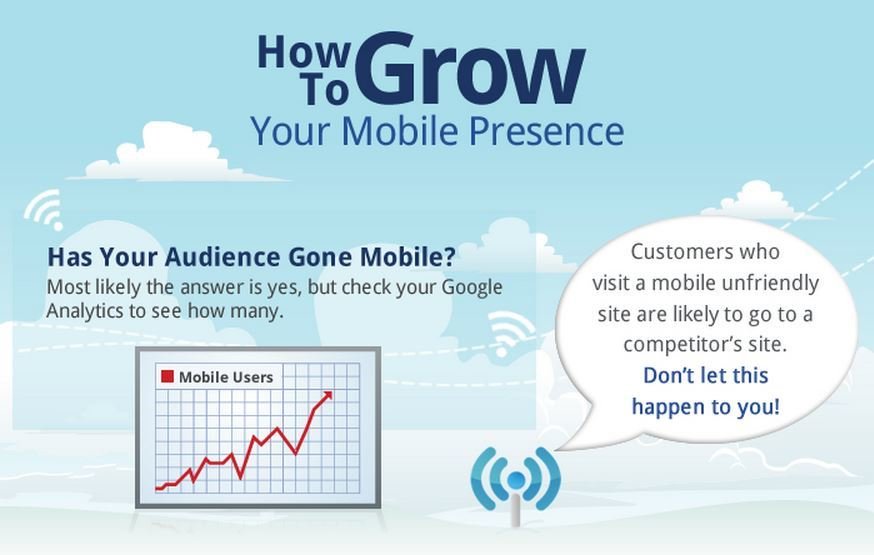 How To Grow
Your Mobile Presence

Has Your Audience Gone Mobile?
Most likely the answer is yes, but check your Google Analytics to see how many.

Mobile Users

Customers who visit a mobile unfriendly site are likely to go to a competitor's site.
Don't let this happen to you!